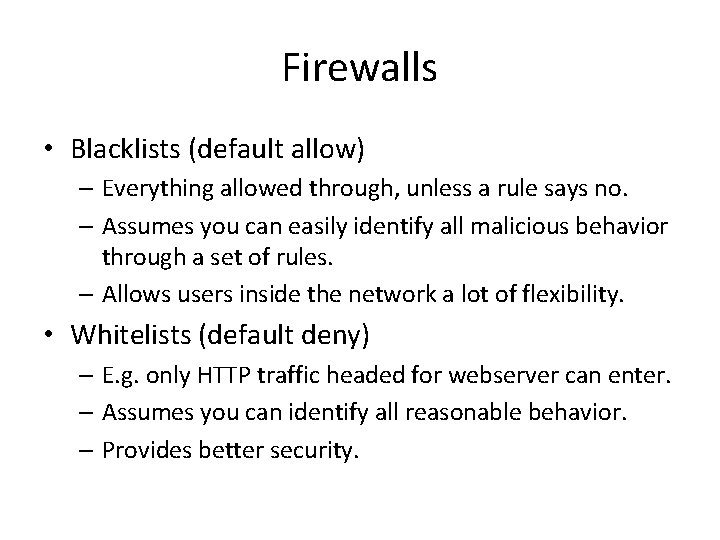 Firewalls

• Blacklists (default allow)
  – Everything allowed through, unless a rule says no.
  – Assumes you can easily identify all malicious behavior through a set of rules.
  – Allows users inside the network a lot of flexibility.
• Whitelists (default deny)
  – E.g. only HTTP traffic headed for webserver can enter.
  – Assumes you can identify all reasonable behavior.
  – Provides better security.